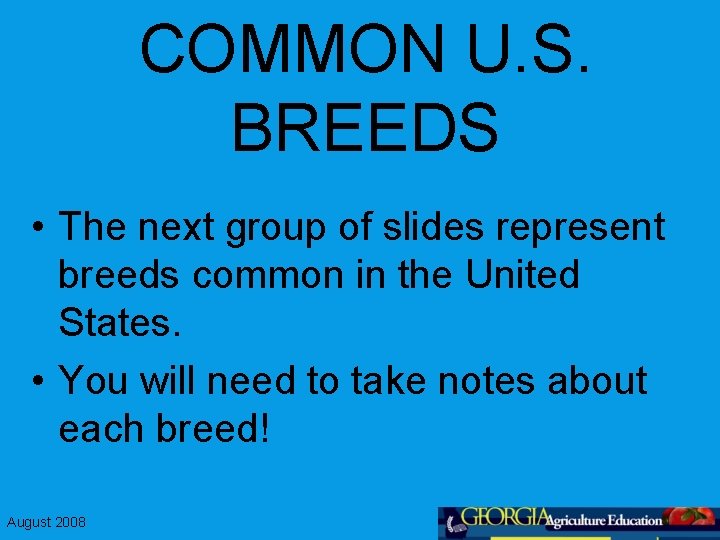 COMMON U.S. BREEDS

• The next group of slides represent breeds common in the United States.

• You will need to take notes about each breed!

August 2008

GEORGIA Agriculture Education